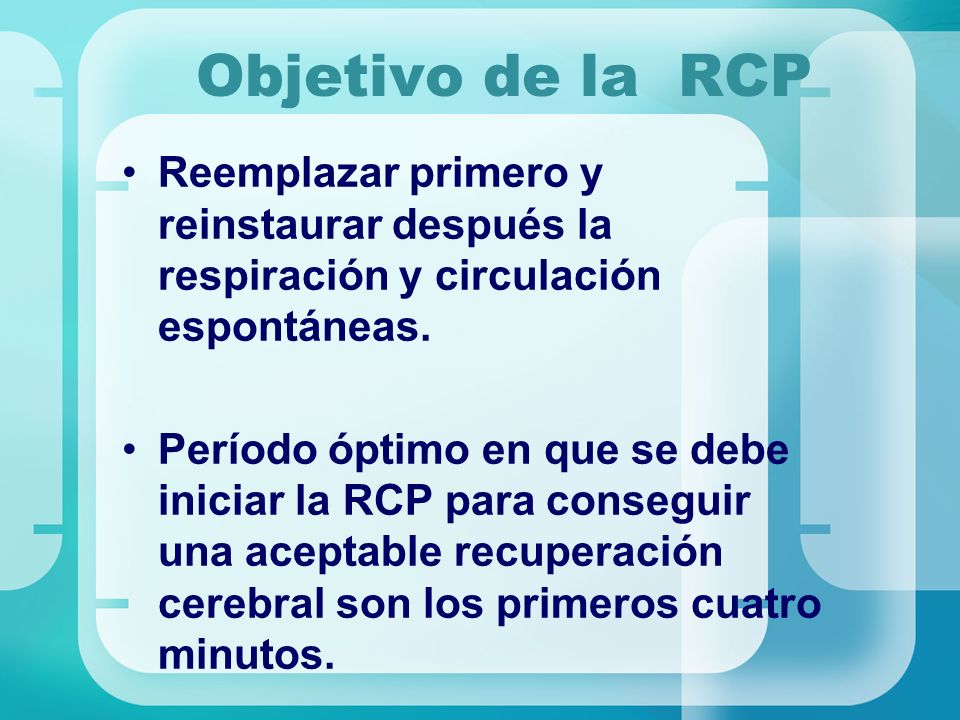 Objetivo de la  RCP

• Reemplazar primero y reinstaurar después la respiración y circulación espontáneas.

• Período óptimo en que se debe iniciar la RCP para conseguir una aceptable recuperación cerebral son los primeros cuatro minutos.